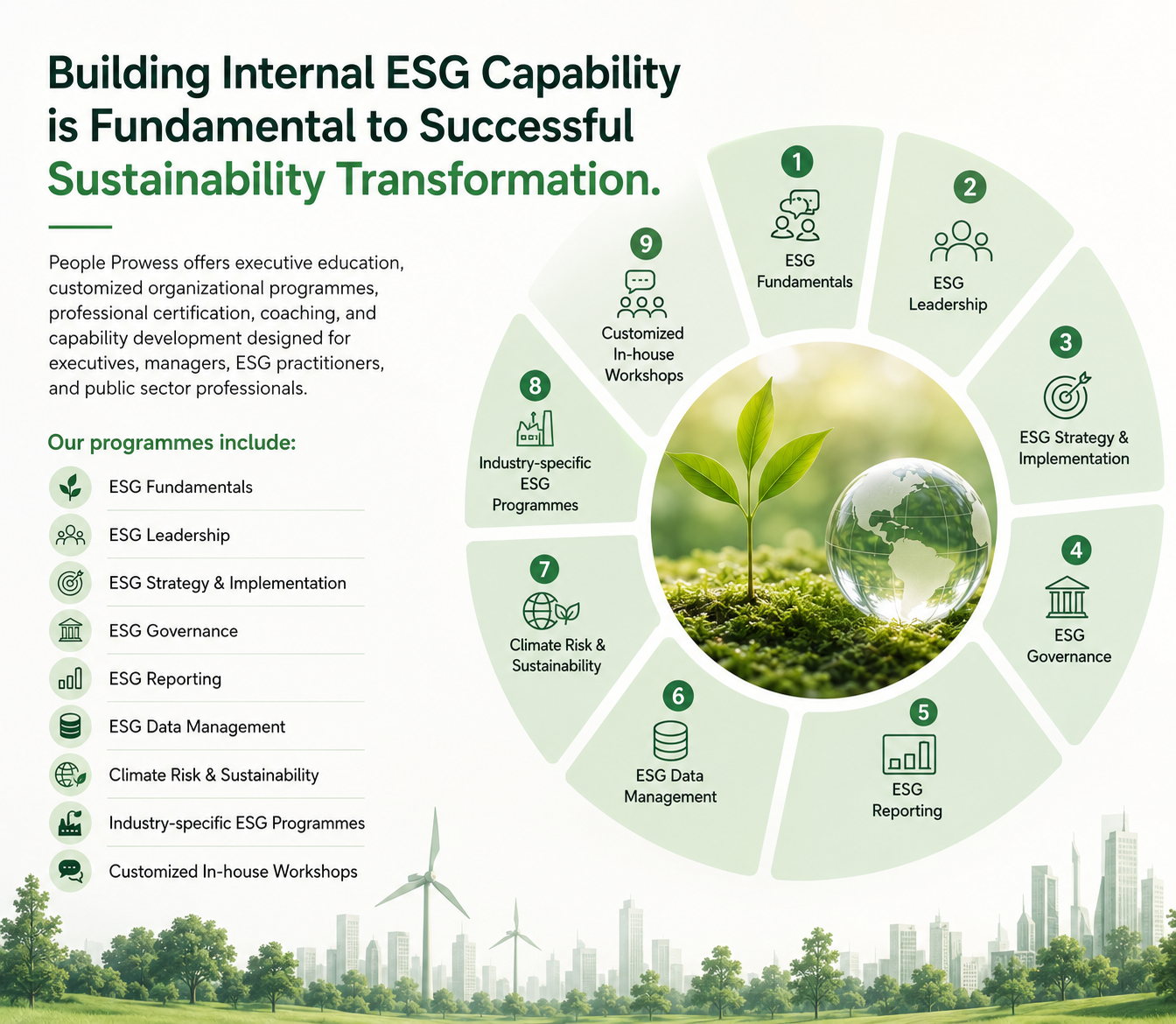 Building Internal ESG Capability is Fundamental to Successful Sustainability Transformation.

People Prowess offers executive education, customized organizational programmes, professional certification, coaching, and capability development designed for executives, managers, ESG practitioners, and public sector professionals.

Our programmes include:

ESG Fundamentals
ESG Leadership
ESG Strategy & Implementation
ESG Governance
ESG Reporting
ESG Data Management
Climate Risk & Sustainability
Industry-specific ESG Programmes
Customized In-house Workshops

1 ESG Fundamentals
2 ESG Leadership
3 ESG Strategy & Implementation
4 ESG Governance
5 ESG Reporting
6 ESG Data Management
7 Climate Risk & Sustainability
8 Industry-specific ESG Programmes
9 Customized In-house Workshops